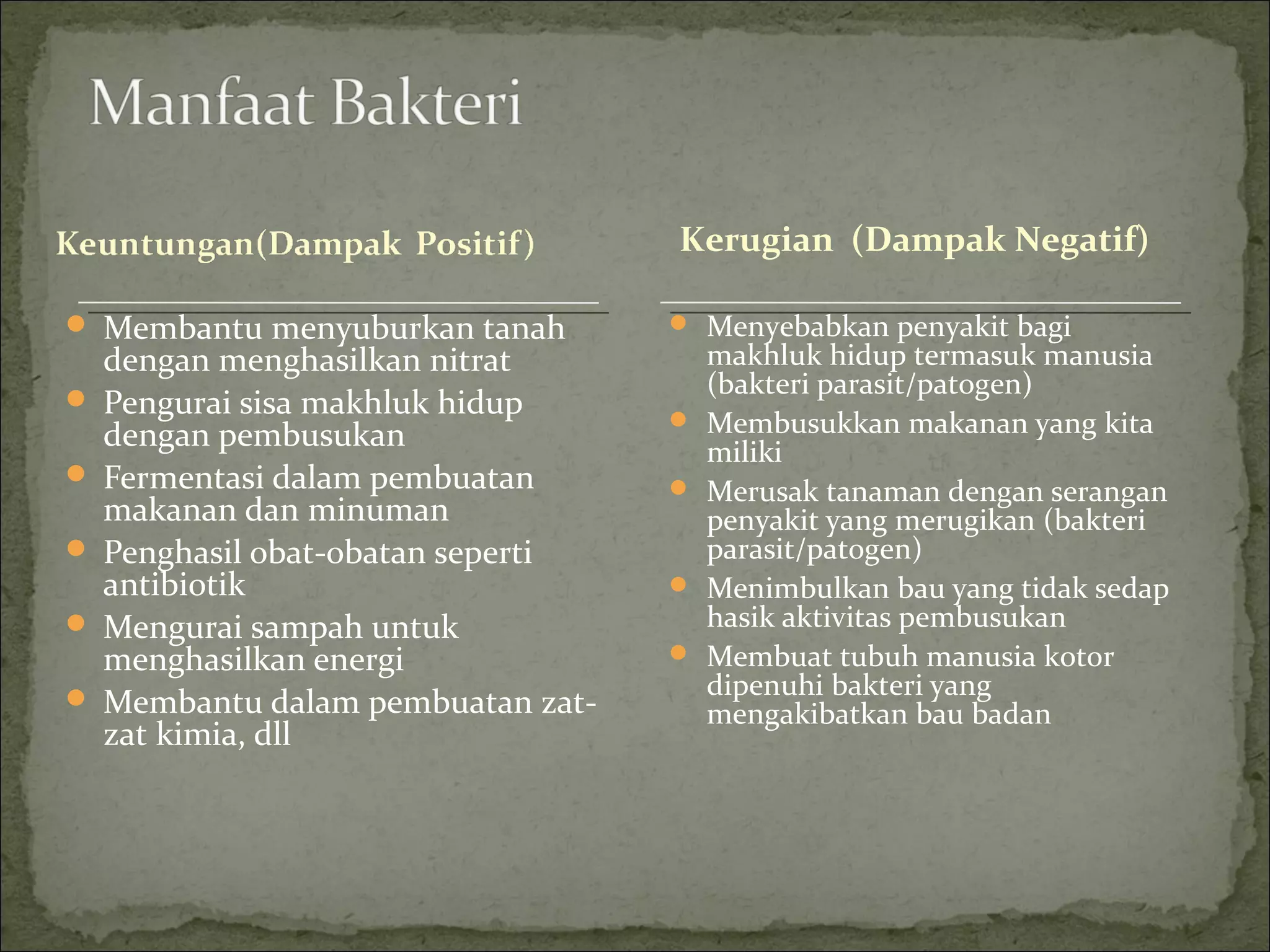 Manfaat Bakteri

Keuntungan(Dampak Positif)

- Membantu menyuburkan tanah dengan menghasilkan nitrat
- Pengurai sisa makhluk hidup dengan pembusukan
- Fermentasi dalam pembuatan makanan dan minuman
- Penghasil obat-obatan seperti antibiotik
- Mengurai sampah untuk menghasilkan energi
- Membantu dalam pembuatan zat-zat kimia, dll

Kerugian (Dampak Negatif)

- Menyebabkan penyakit bagi makhluk hidup termasuk manusia (bakteri parasit/patogen)
- Membusukkan makanan yang kita miliki
- Merusak tanaman dengan serangan penyakit yang merugikan (bakteri parasit/patogen)
- Menimbulkan bau yang tidak sedap hasik aktivitas pembusukan
- Membuat tubuh manusia kotor dipenuhi bakteri yang mengakibatkan bau badan